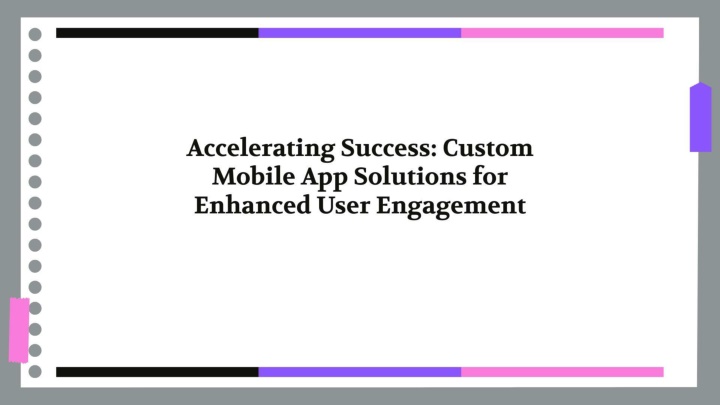 Accelerating Success: Custom Mobile App Solutions for Enhanced User Engagement